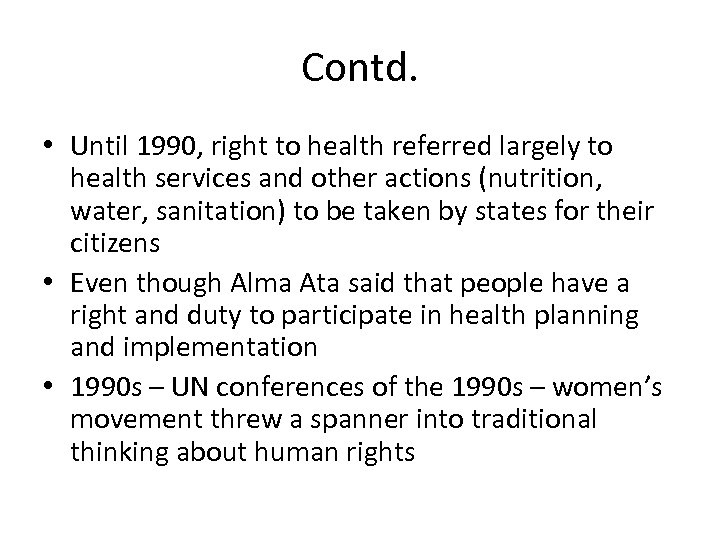 Contd.

• Until 1990, right to health referred largely to health services and other actions (nutrition, water, sanitation) to be taken by states for their citizens
• Even though Alma Ata said that people have a right and duty to participate in health planning and implementation
• 1990s – UN conferences of the 1990s – women's movement threw a spanner into traditional thinking about human rights